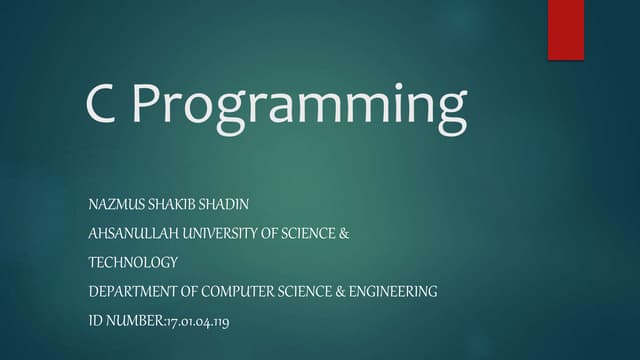 C Programming

NAZMUS SHAKIB SHADIN

AHSANULLAH UNIVERSITY OF SCIENCE &

TECHNOLOGY

DEPARTMENT OF COMPUTER SCIENCE & ENGINEERING

ID NUMBER:17.01.04.119